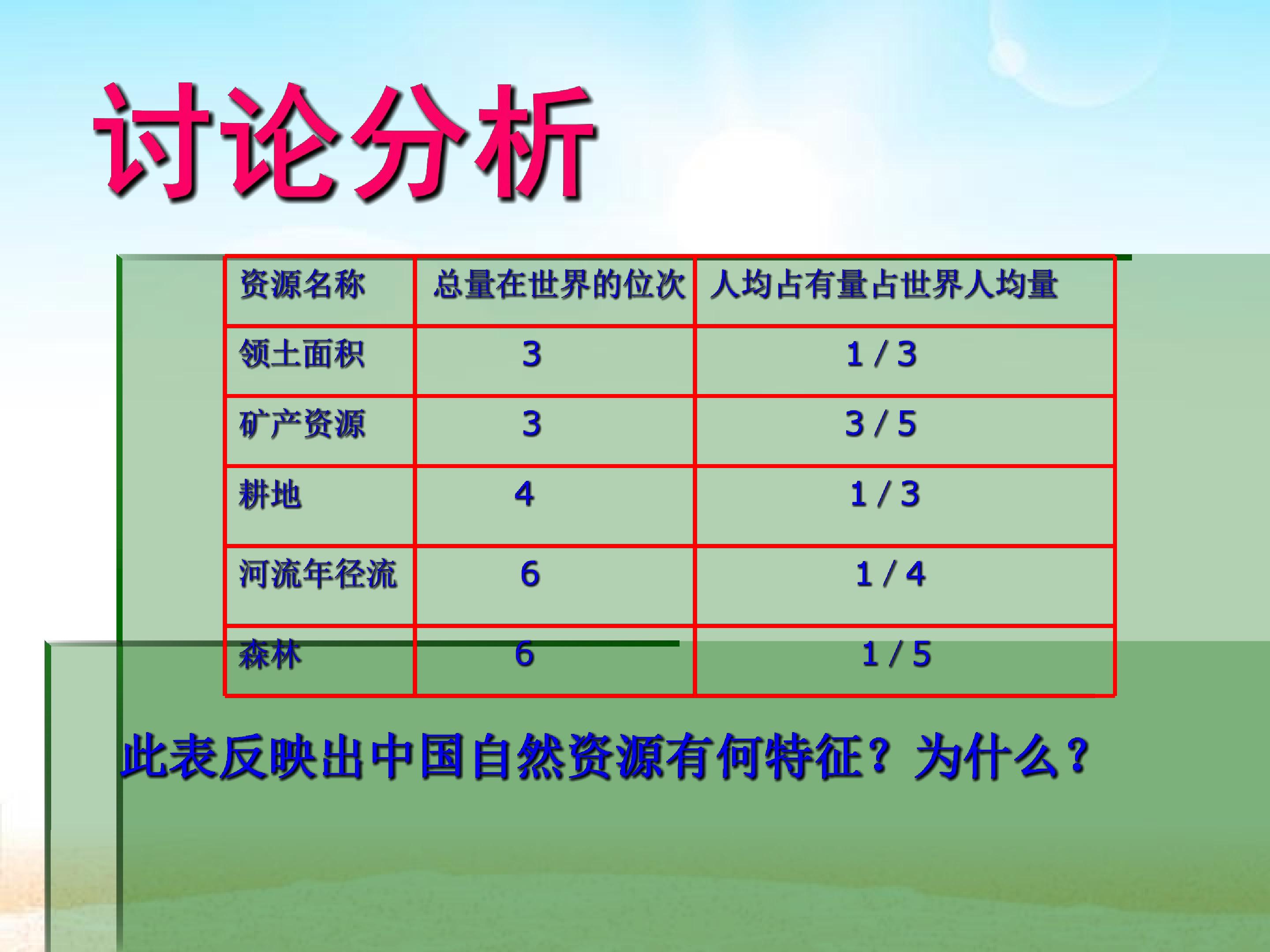 讨论分析

| 资源名称 | 总量在世界的位次 | 人均占有量占世界人均量 |
|---|---|---|
| 领土面积 | 3 | 1/3 |
| 矿产资源 | 3 | 3/5 |
| 耕地 | 4 | 1/3 |
| 河流年径流 | 6 | 1/4 |
| 森林 | 6 | 1/5 |

此表反映出中国自然资源有何特征？为什么？